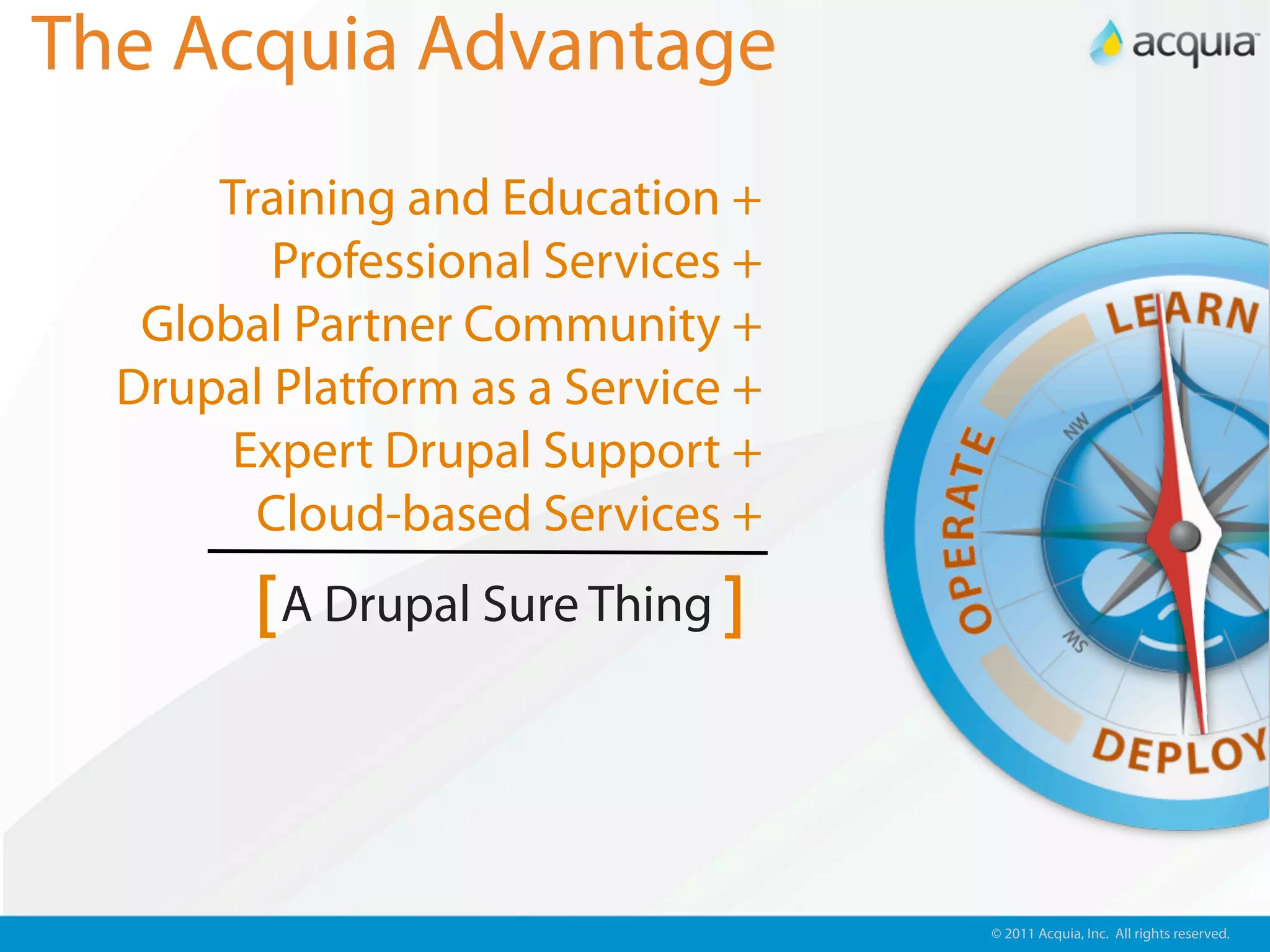 The Acquia Advantage

acquia

Training and Education +
Professional Services +
Global Partner Community +
Drupal Platform as a Service +
Expert Drupal Support +
Cloud-based Services +

[ A Drupal Sure Thing ]

LEARN
OPERATE
DEPLOY
NW
SW

© 2011 Acquia, Inc. All rights reserved.